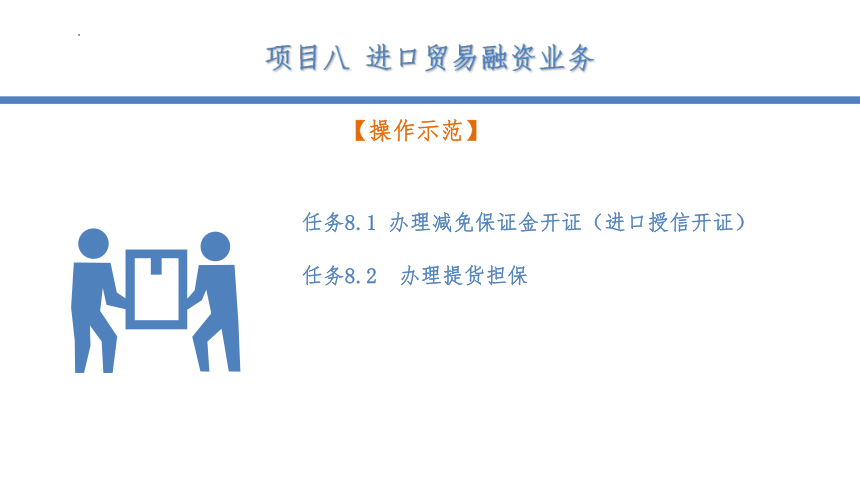 项目八 进口贸易融资业务

【操作示范】

任务8.1 办理减免保证金开证（进口授信开证）

任务8.2 办理提货担保